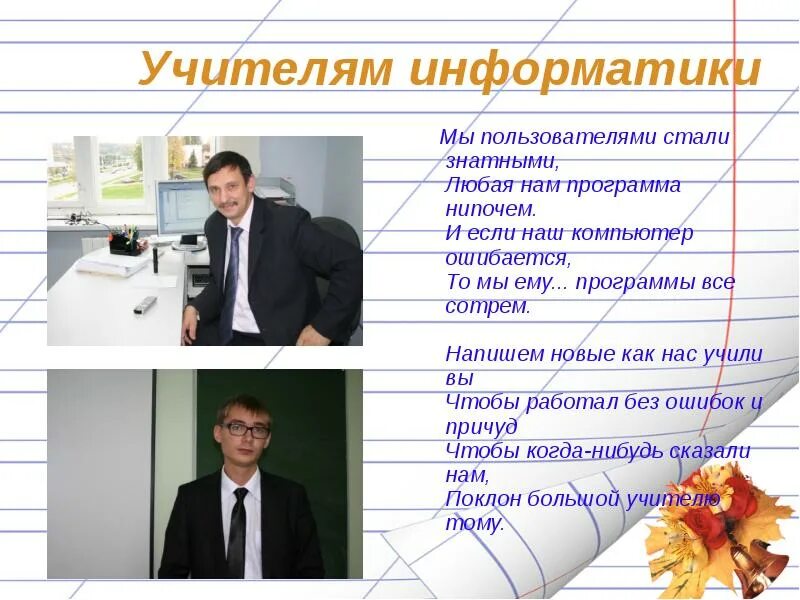 Учителям информатики

Мы пользователями стали знатными,
Любая нам программа нипочем.
И если наш компьютер ошибается,
То мы ему... программы все сотрем.

Напишем новые как нас учили вы
Чтобы работал без ошибок и причуд
Чтобы когда-нибудь сказали нам,
Поклон большой учителю тому.